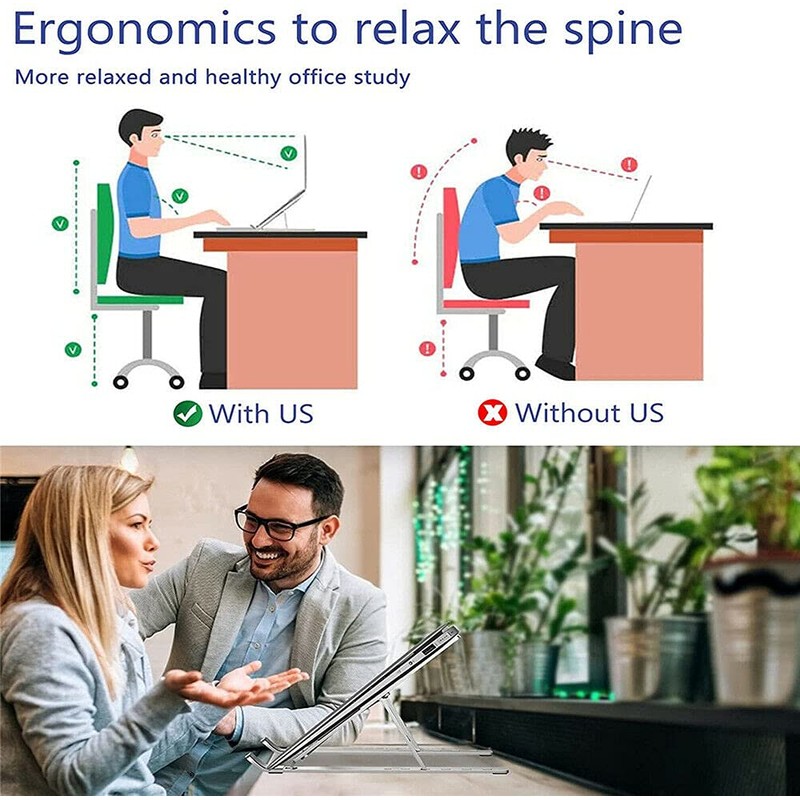 Ergonomics to relax the spine

More relaxed and healthy office study

With US

Without US